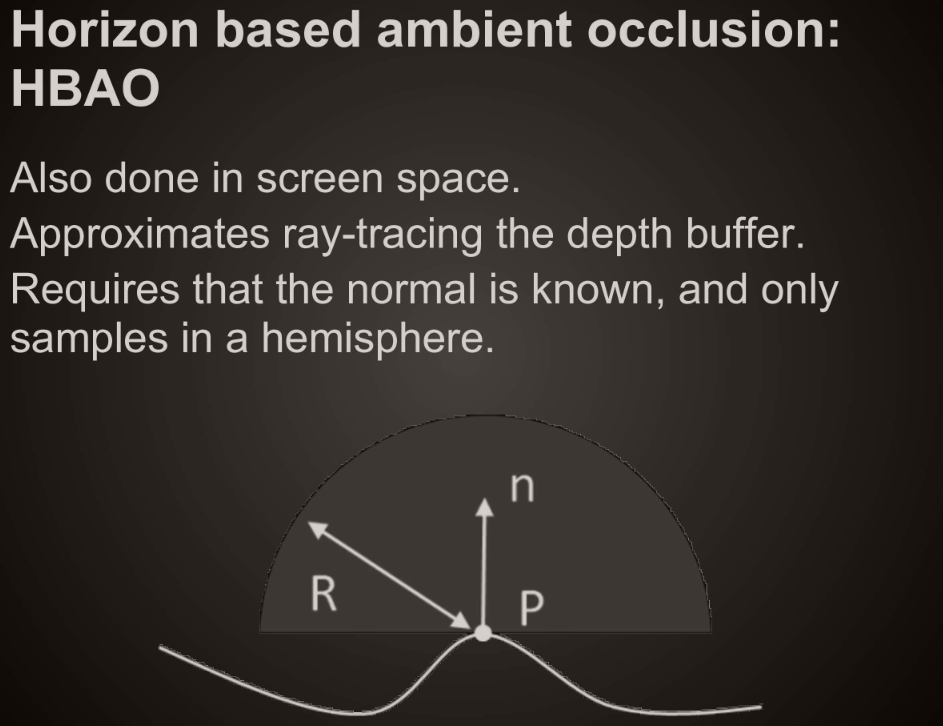 Horizon based ambient occlusion: HBAO

Also done in screen space.

Approximates ray-tracing the depth buffer.

Requires that the normal is known, and only samples in a hemisphere.

n

R

P